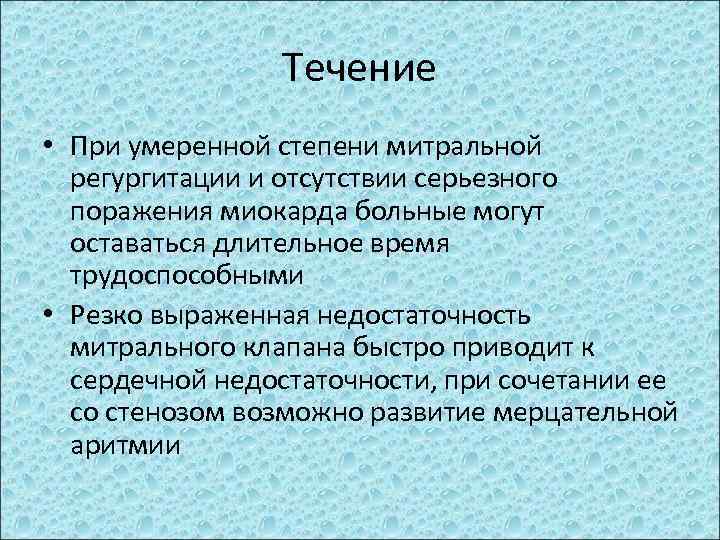 Течение

• При умеренной степени митральной регургитации и отсутствии серьезного поражения миокарда больные могут оставаться длительное время трудоспособными

• Резко выраженная недостаточность митрального клапана быстро приводит к сердечной недостаточности, при сочетании ее со стенозом возможно развитие мерцательной аритмии